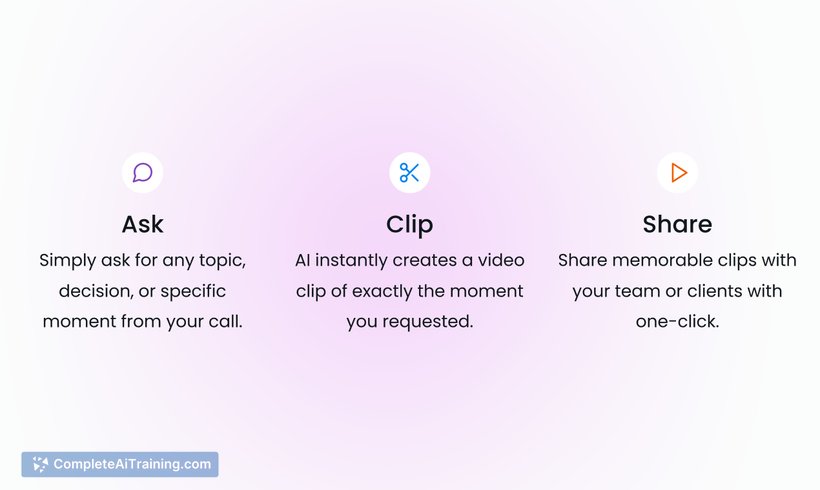 Ask

Simply ask for any topic, decision, or specific moment from your call.

Clip

AI instantly creates a video clip of exactly the moment you requested.

Share

Share memorable clips with your team or clients with one-click.

CompleteAiTraining.com